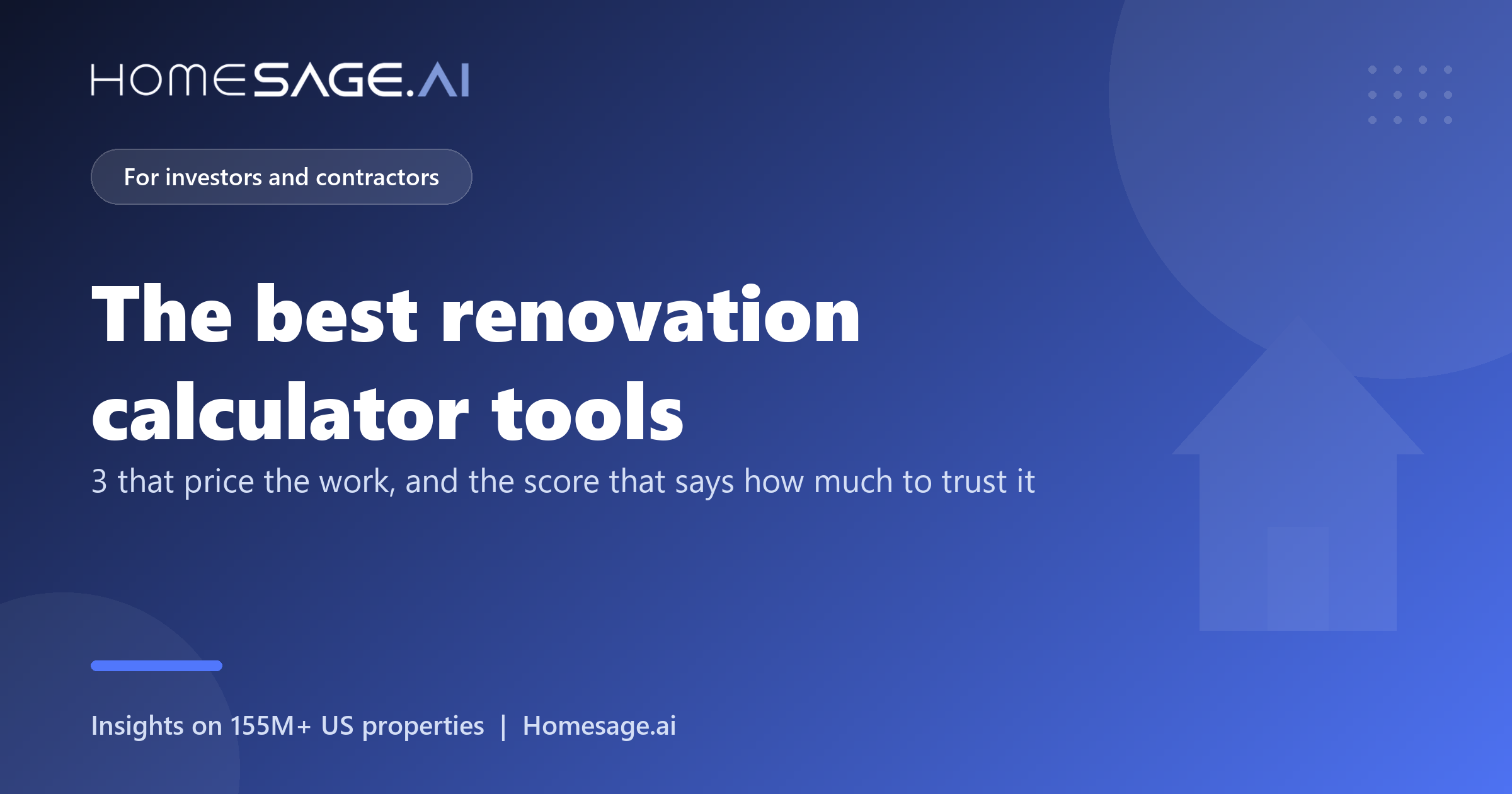 HOMESAGE.AI

For investors and contractors

The best renovation calculator tools

3 that price the work, and the score that says how much to trust it

Insights on 155M+ US properties | Homesage.ai